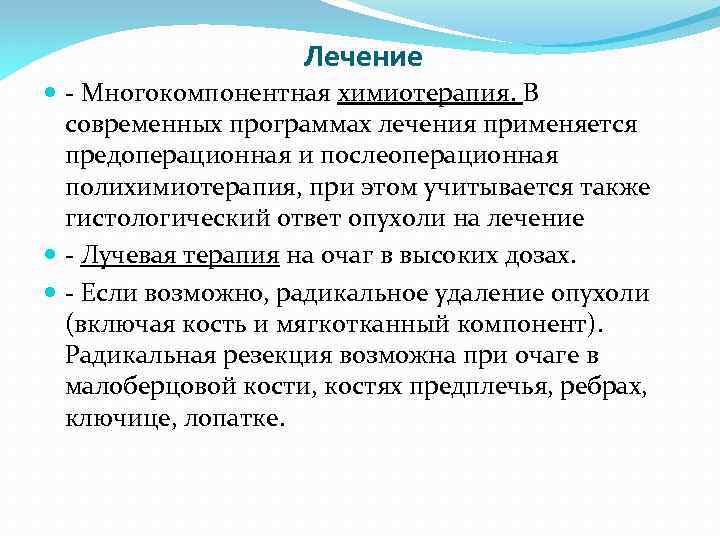 Лечение

- Многокомпонентная химиотерапия. В современных программах лечения применяется предоперационная и послеоперационная полихимиотерапия, при этом учитывается также гистологический ответ опухоли на лечение

- Лучевая терапия на очаг в высоких дозах.

- Если возможно, радикальное удаление опухоли (включая кость и мягкотканный компонент). Радикальная резекция возможна при очаге в малоберцовой кости, костях предплечья, ребрах, ключице, лопатке.